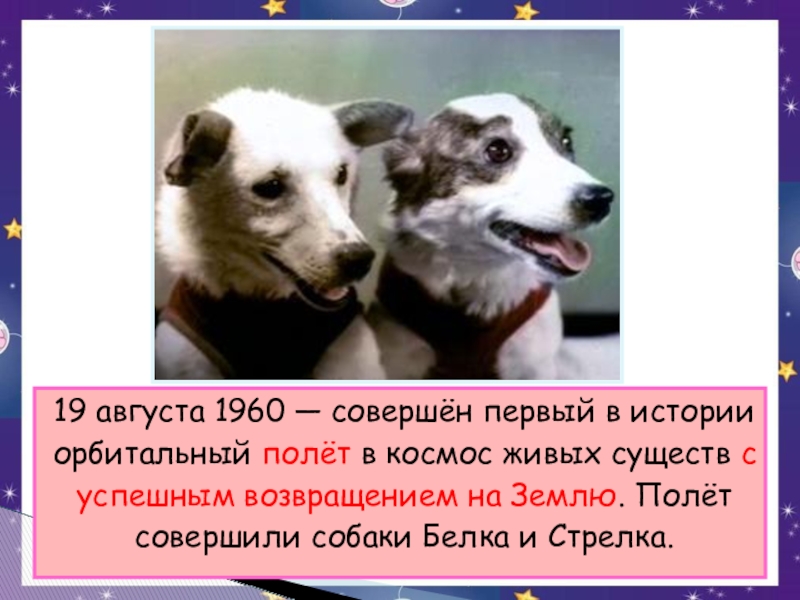 19 августа 1960 — совершён первый в истории орбитальный полёт в космос живых существ с успешным возвращением на Землю. Полёт совершили собаки Белка и Стрелка.